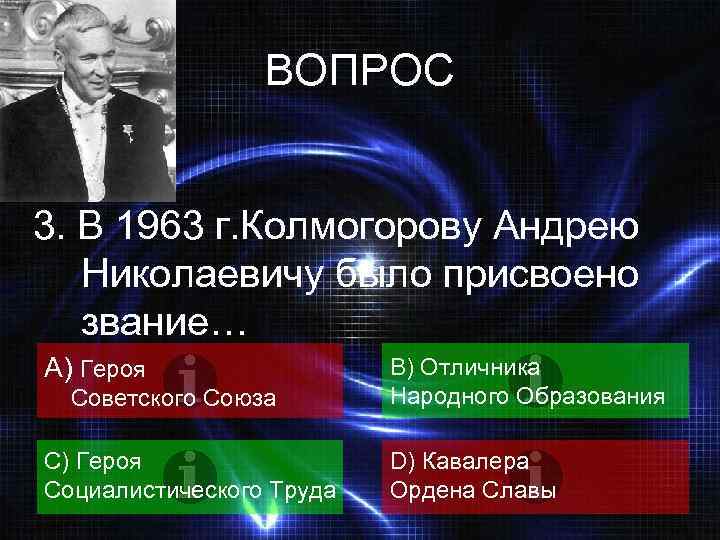 ВОПРОС

3. В 1963 г.Колмогорову Андрею Николаевичу было присвоено звание…

А) Героя Советского Союза

В) Отличника Народного Образования

С) Героя Социалистического Труда

D) Кавалера Ордена Славы